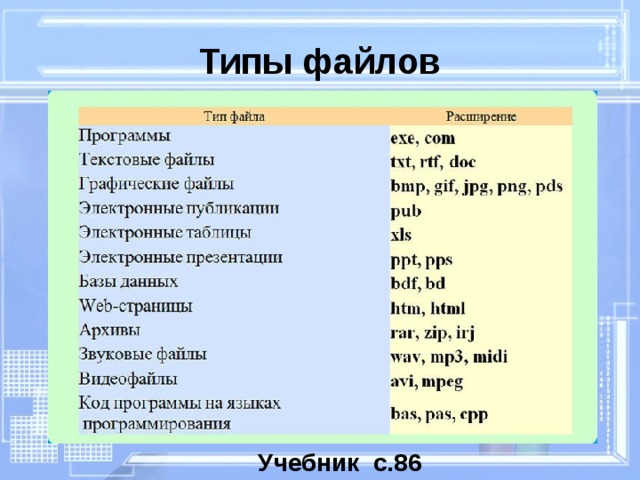 Типы файлов

| Тип файла | Расширение |
|---|---|
| Программы | exe, com |
| Текстовые файлы | txt, rtf, doc |
| Графические файлы | bmp, gif, jpg, png, pds |
| Электронные публикации | pub |
| Электронные таблицы | xls |
| Электронные презентации | ppt, pps |
| Базы данных | bdf, bd |
| Web-страницы | htm, html |
| Архивы | rar, zip, irj |
| Звуковые файлы | wav, mp3, midi |
| Видеофайлы | avi, mpeg |
| Код программы на языках программирования | bas, pas, cpp |

Учебник с.86